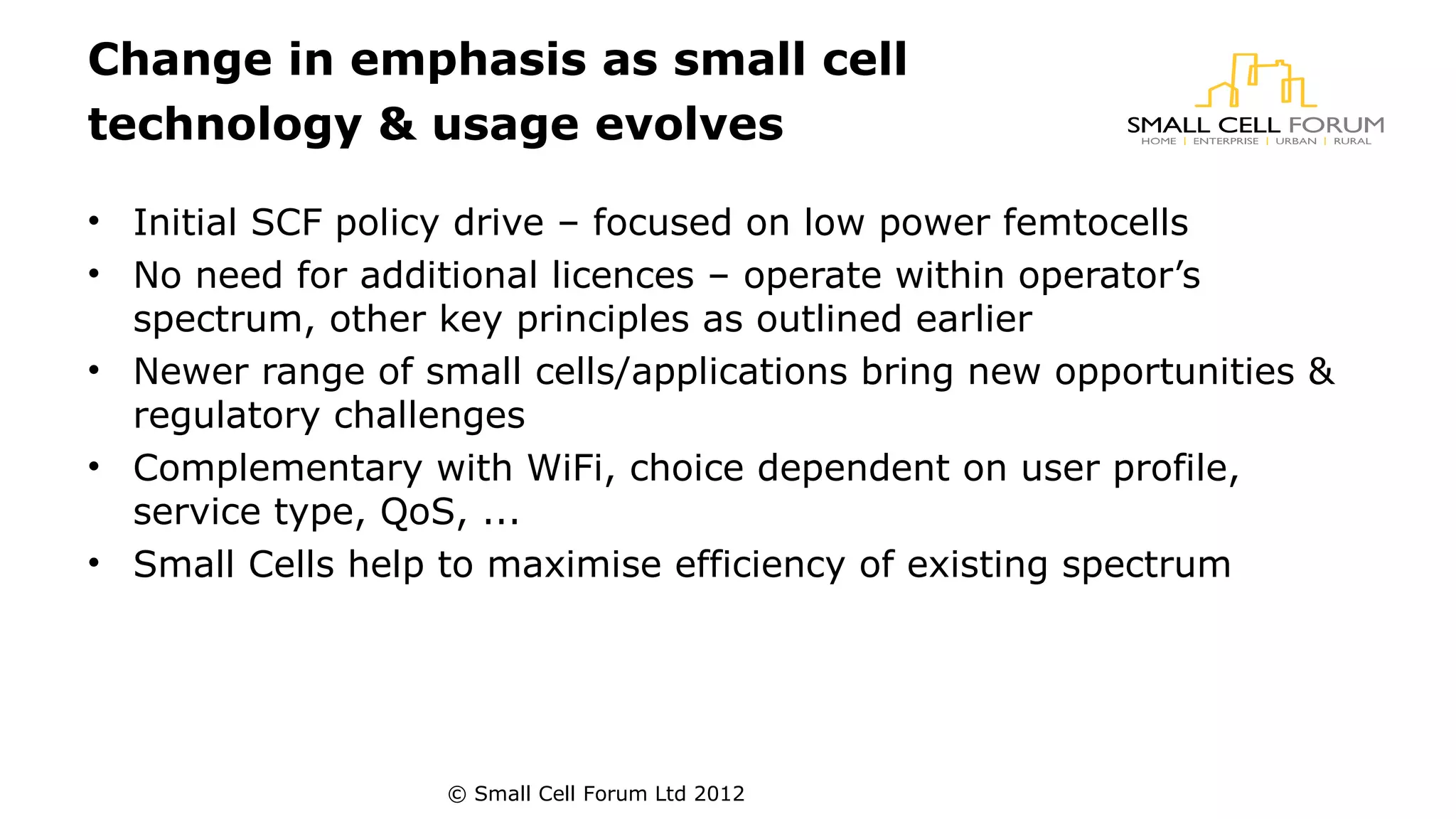 Change in emphasis as small cell technology & usage evolves

SMALL CELL FORUM
HOME | ENTERPRISE | URBAN | RURAL

• Initial SCF policy drive – focused on low power femtocells
• No need for additional licences – operate within operator's spectrum, other key principles as outlined earlier
• Newer range of small cells/applications bring new opportunities & regulatory challenges
• Complementary with WiFi, choice dependent on user profile, service type, QoS, ...
• Small Cells help to maximise efficiency of existing spectrum

© Small Cell Forum Ltd 2012